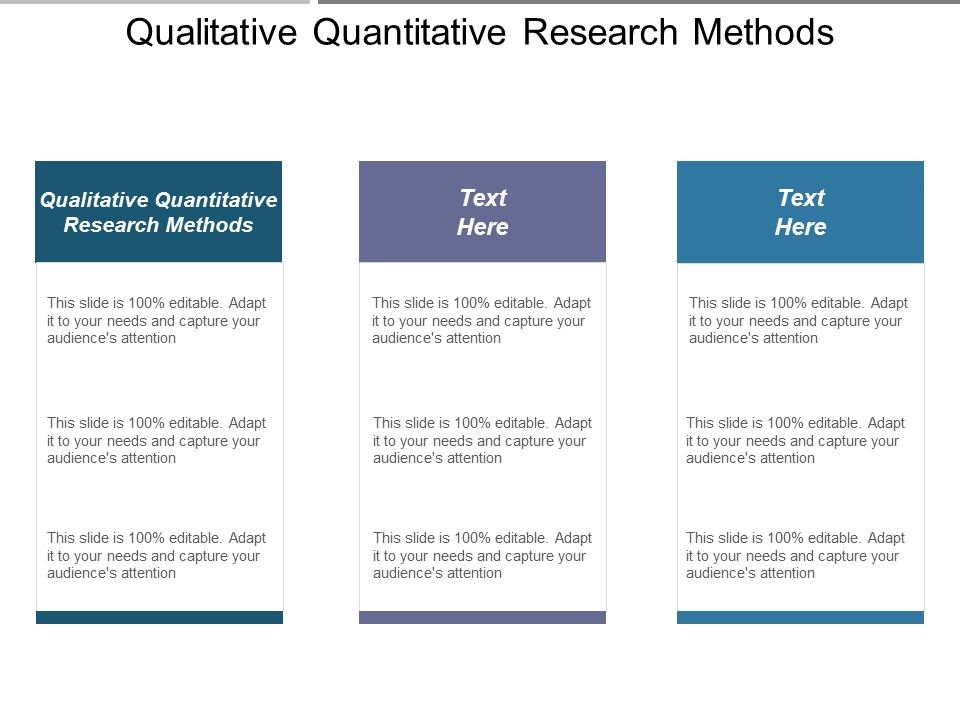 Qualitative Quantitative Research Methods

Qualitative Quantitative Research Methods

This slide is 100% editable. Adapt it to your needs and capture your audience's attention

This slide is 100% editable. Adapt it to your needs and capture your audience's attention

This slide is 100% editable. Adapt it to your needs and capture your audience's attention

Text Here

This slide is 100% editable. Adapt it to your needs and capture your audience's attention

This slide is 100% editable. Adapt it to your needs and capture your audience's attention

This slide is 100% editable. Adapt it to your needs and capture your audience's attention

Text Here

This slide is 100% editable. Adapt it to your needs and capture your audience's attention

This slide is 100% editable. Adapt it to your needs and capture your audience's attention

This slide is 100% editable. Adapt it to your needs and capture your audience's attention